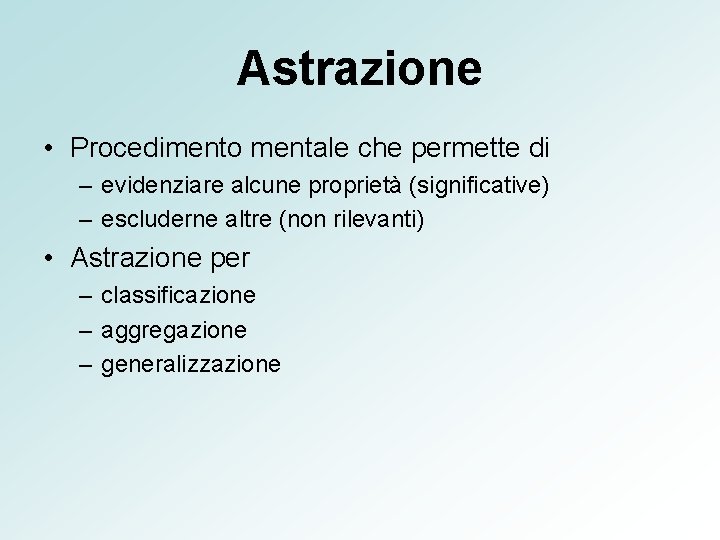 Astrazione

• Procedimento mentale che permette di
– evidenziare alcune proprietà (significative)
– escluderne altre (non rilevanti)

• Astrazione per
– classificazione
– aggregazione
– generalizzazione